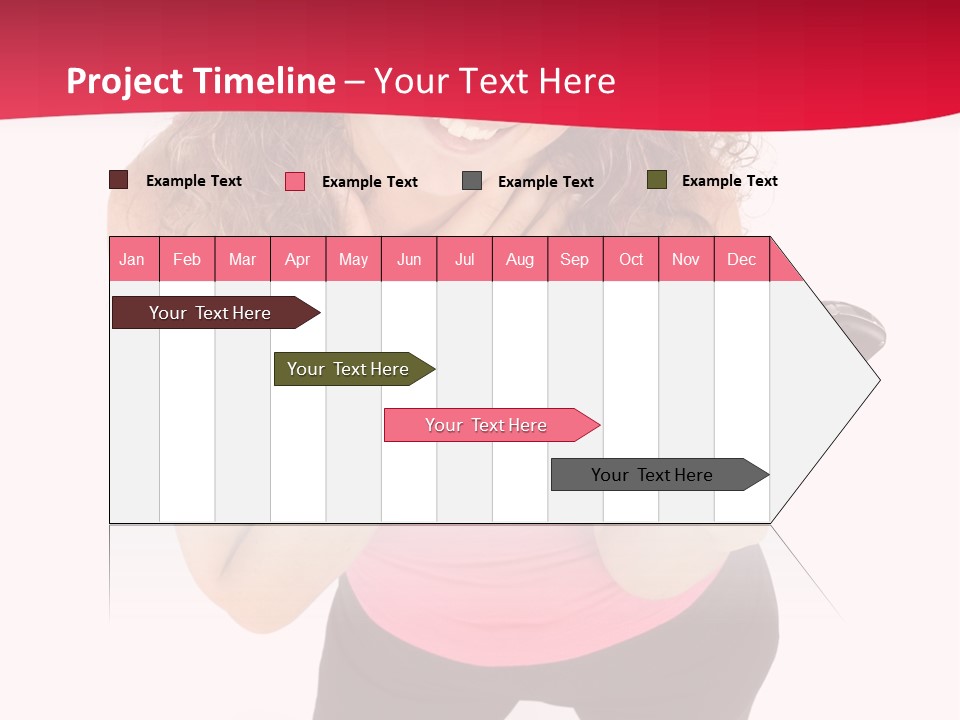 Project Timeline – Your Text Here

Example Text
Example Text
Example Text
Example Text

| Jan | Feb | Mar | Apr | May | Jun | Jul | Aug | Sep | Oct | Nov | Dec |
|---|---|---|---|---|---|---|---|---|---|---|---|

Your Text Here

Your Text Here

Your Text Here

Your Text Here